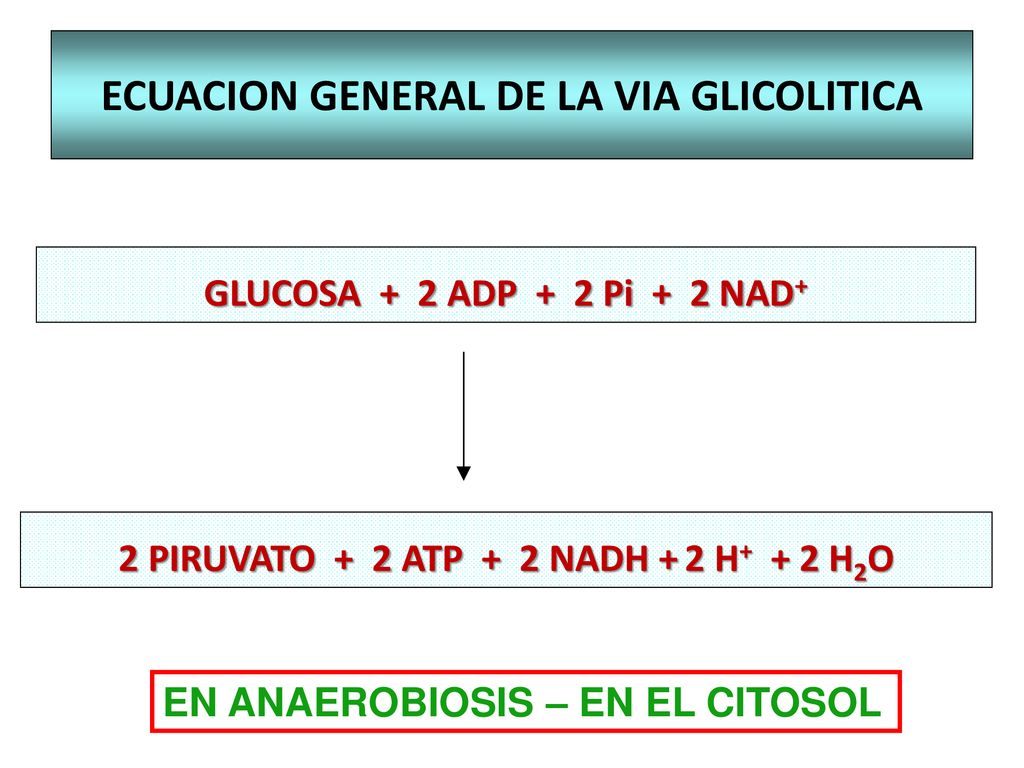 ECUACION GENERAL DE LA VIA GLICOLITICA

GLUCOSA + 2 ADP + 2 Pi + 2 $NAD^+$

2 PIRUVATO + 2 ATP + 2 NADH + 2 $H^+$ + 2 $H_2O$

EN ANAEROBIOSIS – EN EL CITOSOL